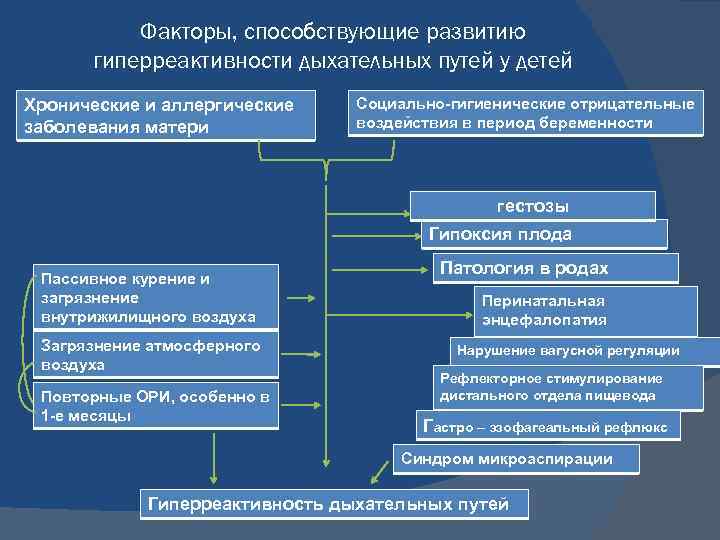 Факторы, способствующие развитию гиперреактивности дыхательных путей у детей

Хронические и аллергические заболевания матери

Социально-гигиенические отрицательные воздействия в период беременности

гестозы

Гипоксия плода

Патология в родах

Перинатальная энцефалопатия

Нарушение вагусной регуляции

Рефлекторное стимулирование дистального отдела пищевода

Гастро – эзофагеальный рефлюкс

Синдром микроаспирации

Пассивное курение и загрязнение внутрижилищного воздуха

Загрязнение атмосферного воздуха

Повторные ОРИ, особенно в 1-е месяцы

Гиперреактивность дыхательных путей